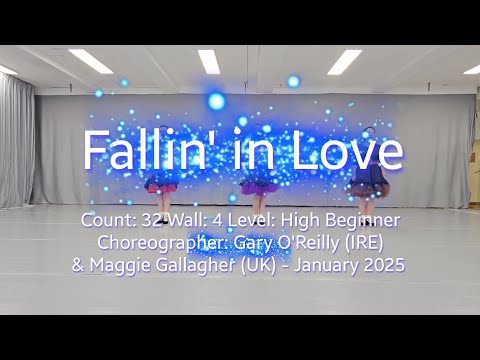 Fallin' in Love

Count: 32 Wall: 4 Level: High Beginner
Choreographer: Gary O'Reilly (IRE)
& Maggie Gallagher (UK) - January 2025